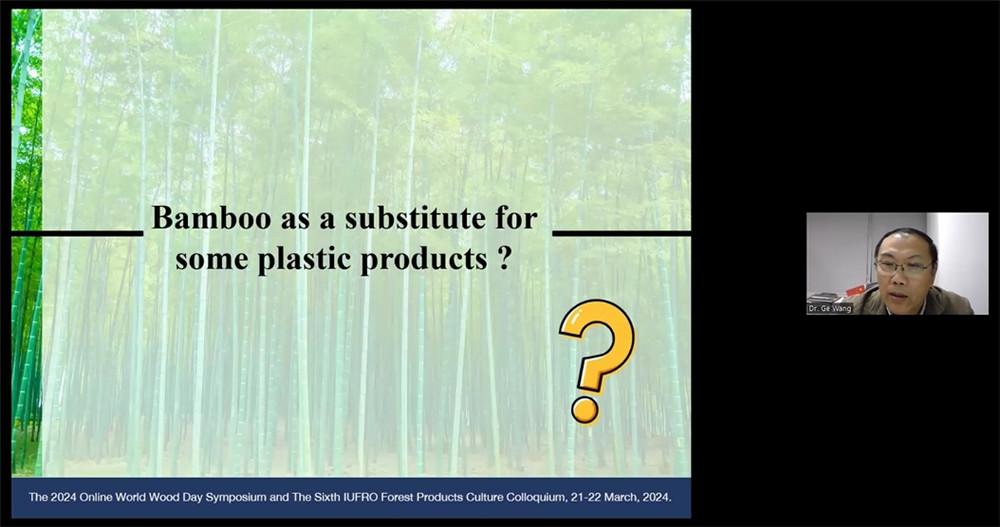 Bamboo as a substitute for some plastic products ?

?

The 2024 Online World Wood Day Symposium and The Sixth IUFRO Forest Products Culture Colloquium, 21-22 March, 2024.

Dr. Ge Wang